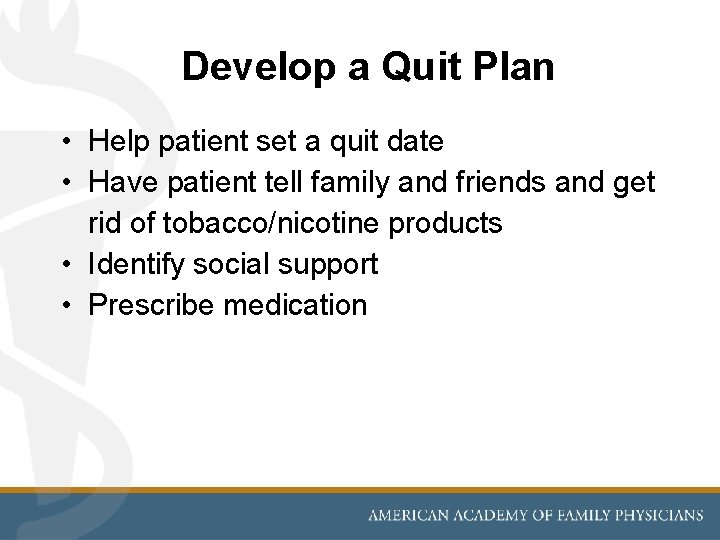 Develop a Quit Plan

• Help patient set a quit date
• Have patient tell family and friends and get rid of tobacco/nicotine products
• Identify social support
• Prescribe medication

AMERICAN ACADEMY OF FAMILY PHYSICIANS